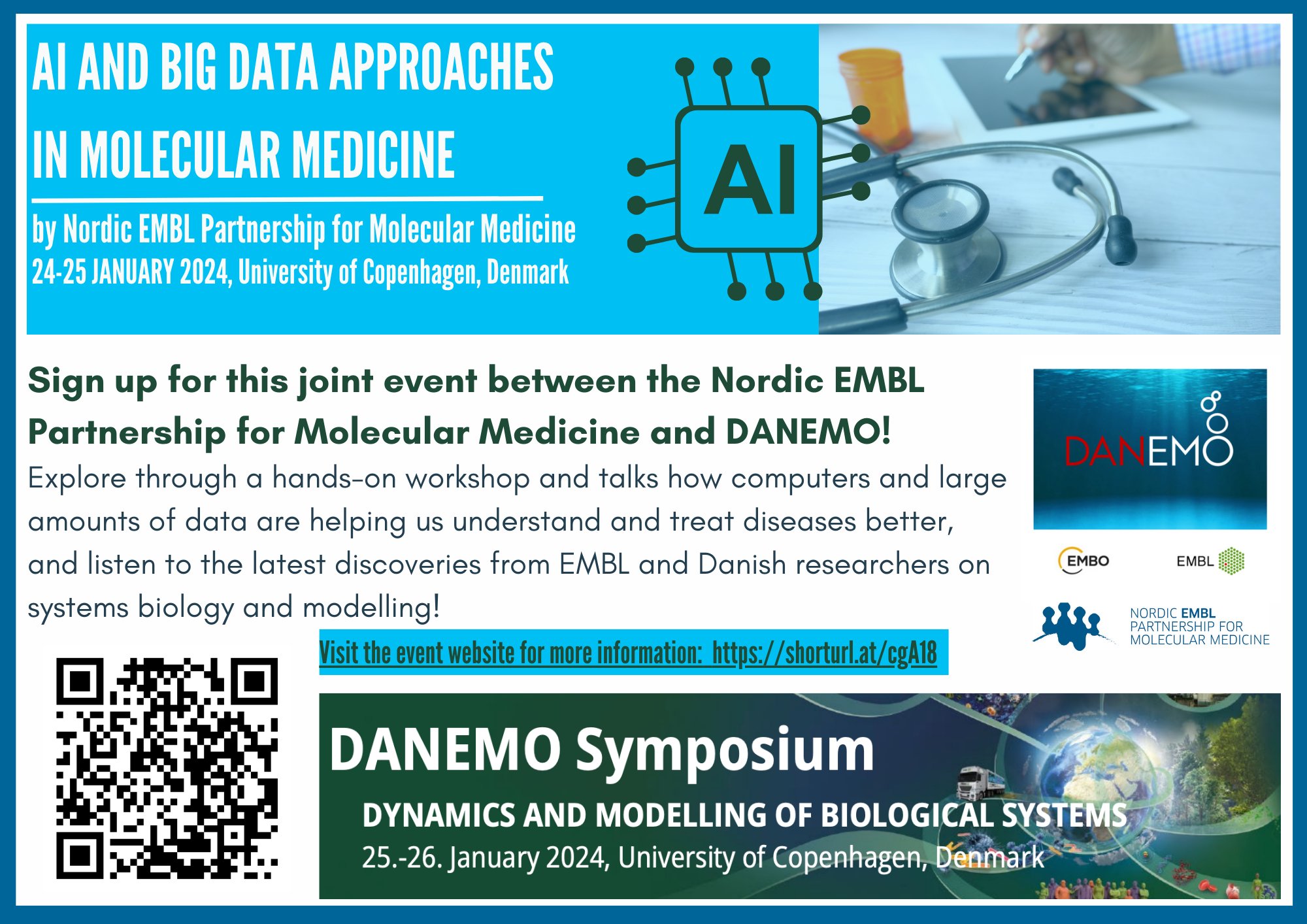 AI AND BIG DATA APPROACHES IN MOLECULAR MEDICINE

by Nordic EMBL Partnership for Molecular Medicine
24-25 JANUARY 2024, University of Copenhagen, Denmark

AI

Sign up for this joint event between the Nordic EMBL Partnership for Molecular Medicine and DANEMO!

Explore through a hands-on workshop and talks how computers and large amounts of data are helping us understand and treat diseases better, and listen to the latest discoveries from EMBL and Danish researchers on systems biology and modelling!

DANEMO

EMBO

EMBL

NORDIC EMBL PARTNERSHIP FOR MOLECULAR MEDICINE

Visit the event website for more information: https://shorturl.at/cgA18

DANEMO Symposium
DYNAMICS AND MODELLING OF BIOLOGICAL SYSTEMS
25.-26. January 2024, University of Copenhagen, Denmark